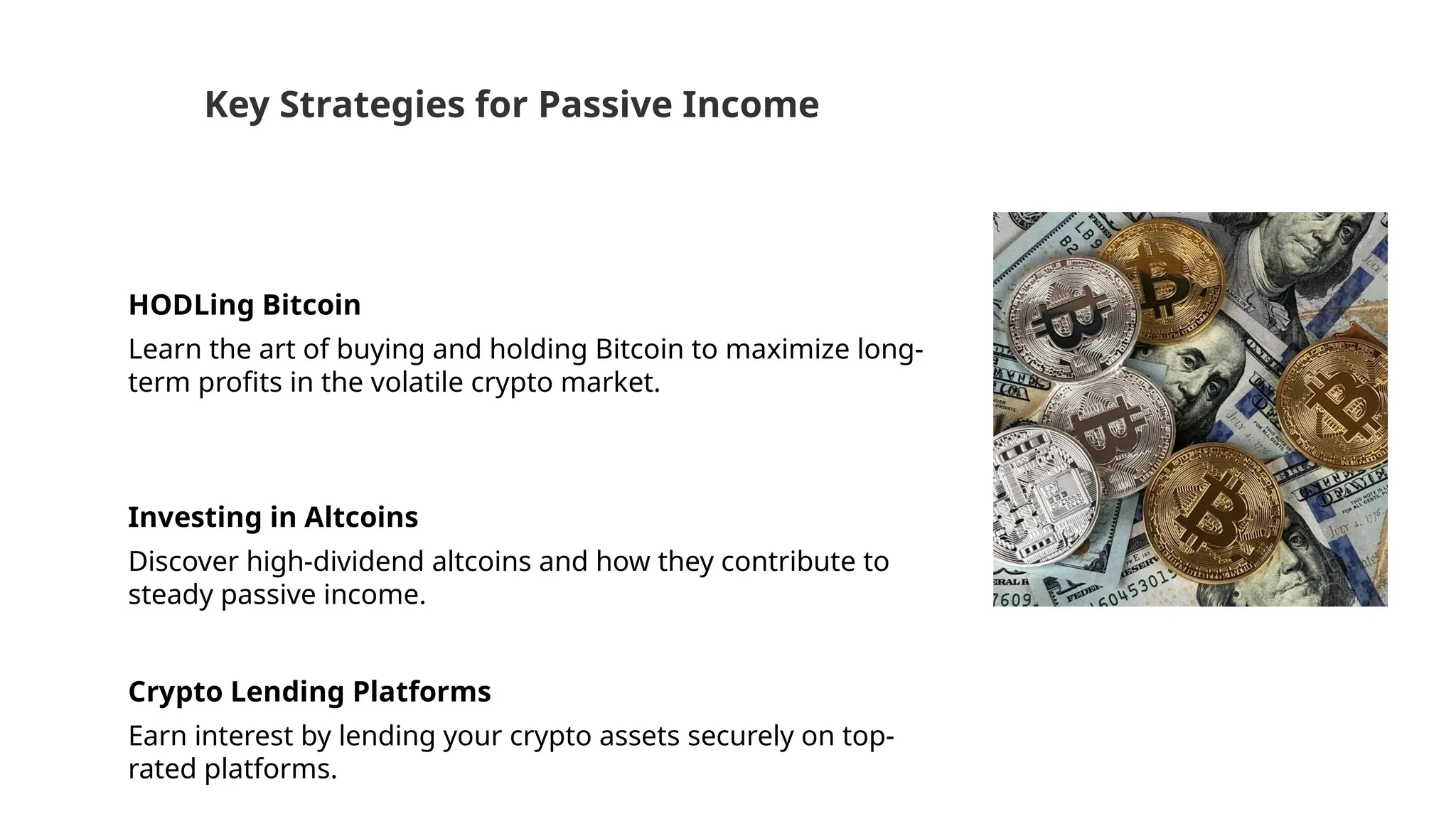 Key Strategies for Passive Income

HODLing Bitcoin

Learn the art of buying and holding Bitcoin to maximize long-term profits in the volatile crypto market.

Investing in Altcoins

Discover high-dividend altcoins and how they contribute to steady passive income.

Crypto Lending Platforms

Earn interest by lending your crypto assets securely on top-rated platforms.